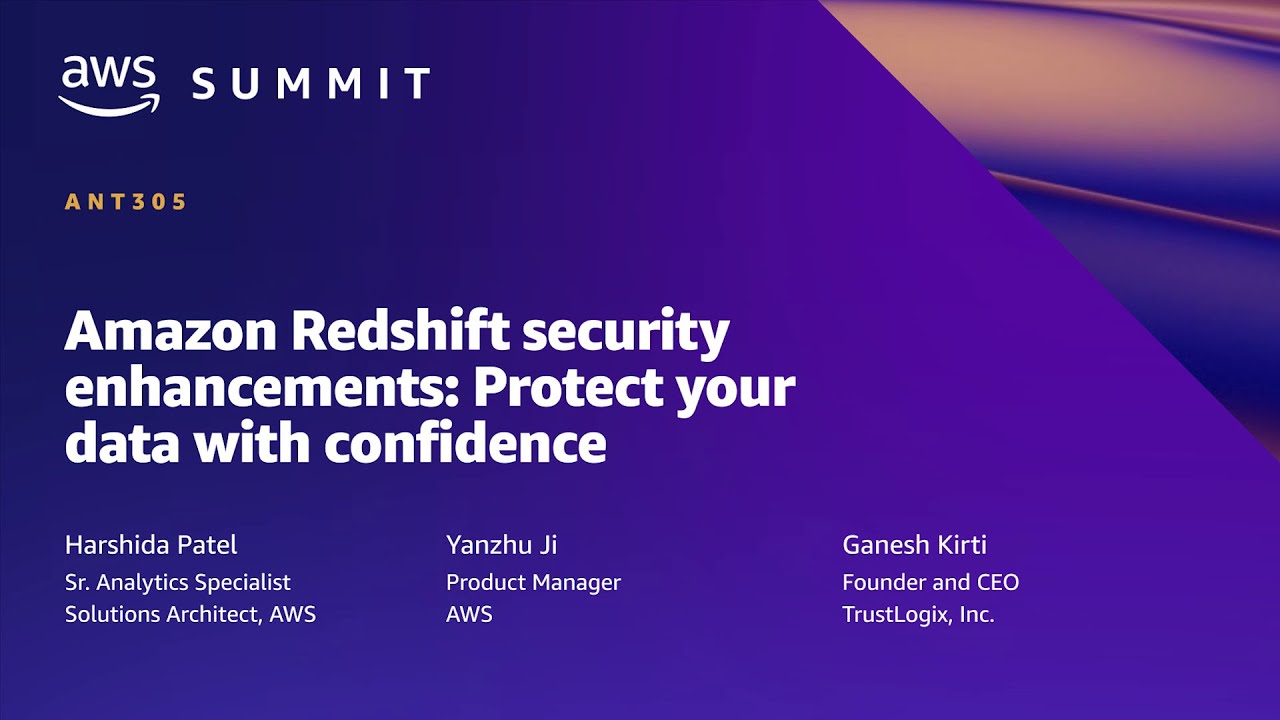 aws SUMMIT

ANT305

Amazon Redshift security enhancements: Protect your data with confidence

Harshida Patel
Sr. Analytics Specialist Solutions Architect, AWS

Yanzhu Ji
Product Manager
AWS

Ganesh Kirti
Founder and CEO
TrustLogix, Inc.